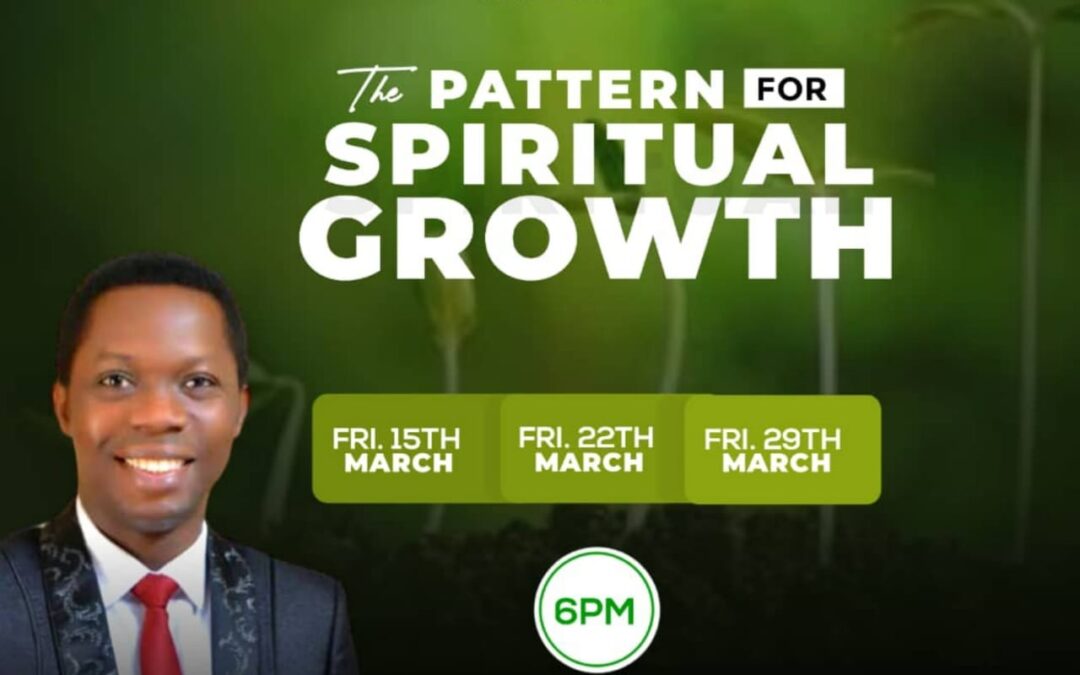 The PATTERN FOR
SPIRITUAL
GROWTH

FRI. 15TH MARCH

FRI. 22TH MARCH

FRI. 29TH MARCH

6PM